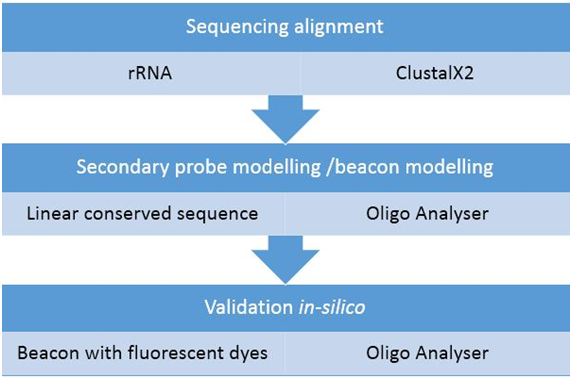 Sequencing alignment

rRNA

ClustalX2

Secondary probe modelling /beacon modelling

Linear conserved sequence

Oligo Analyser

Validation in-silico

Beacon with fluorescent dyes

Oligo Analyser